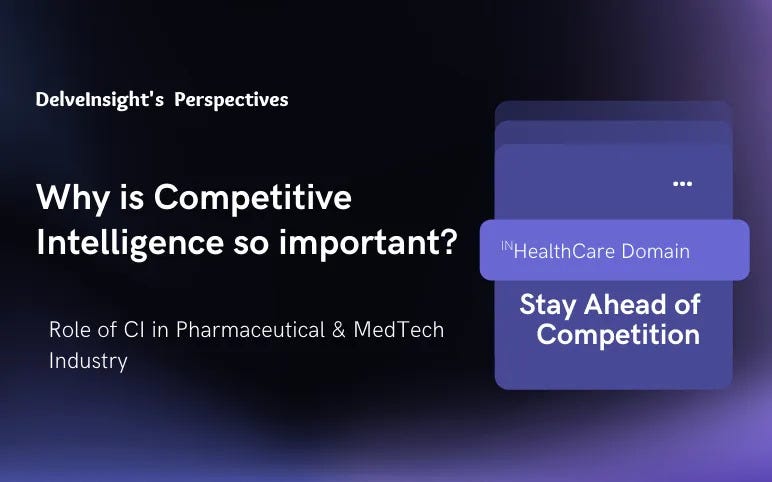 DelveInsight's Perspectives

Why is Competitive Intelligence so important?

Role of CI in Pharmaceutical & MedTech Industry

...

IN HealthCare Domain

Stay Ahead of Competition